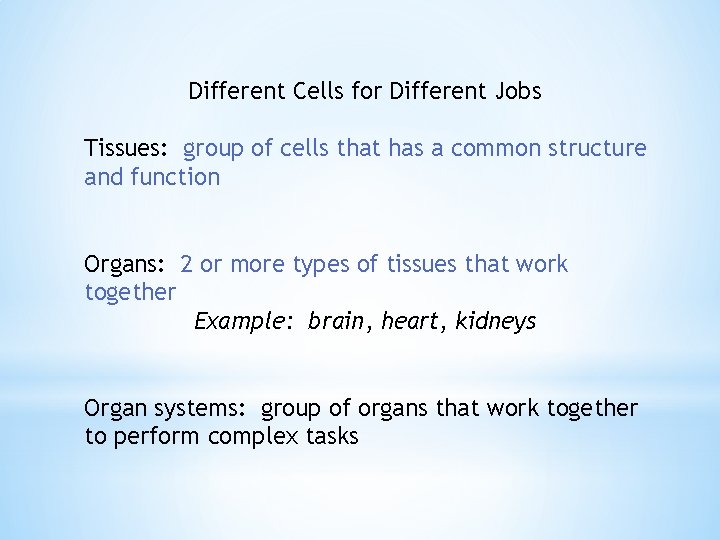 Different Cells for Different Jobs

Tissues: group of cells that has a common structure and function

Organs: 2 or more types of tissues that work together

Example: brain, heart, kidneys

Organ systems: group of organs that work together to perform complex tasks